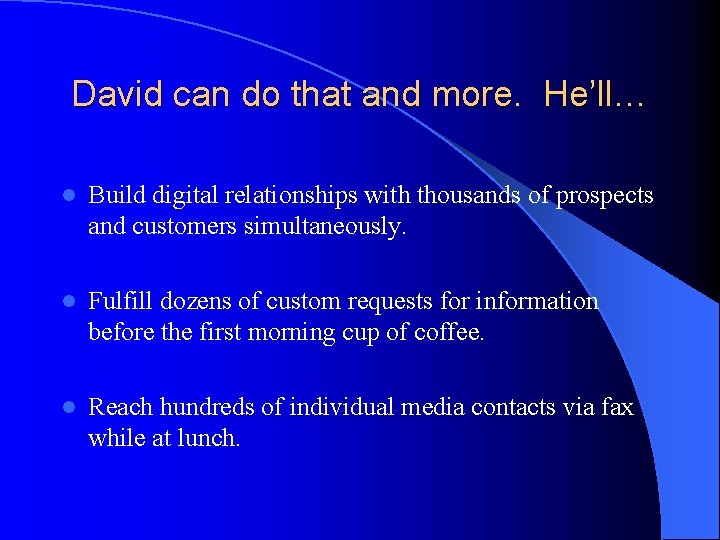 David can do that and more.  He'll…

- Build digital relationships with thousands of prospects and customers simultaneously.

- Fulfill dozens of custom requests for information before the first morning cup of coffee.

- Reach hundreds of individual media contacts via fax while at lunch.